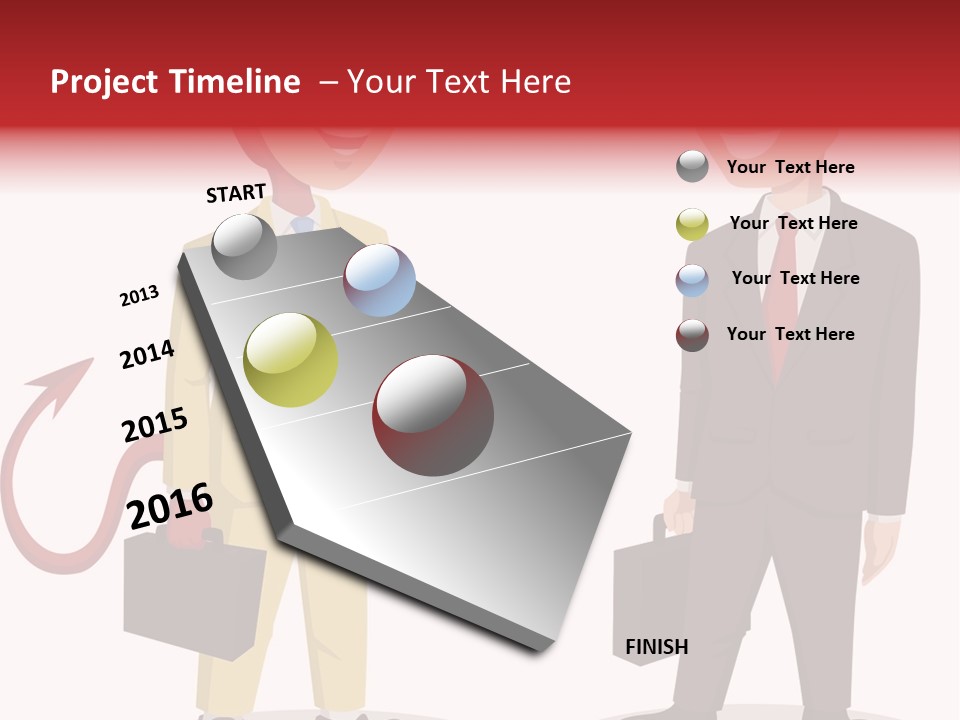 Project Timeline – Your Text Here

START

2013

2014

2015

2016

FINISH

Your Text Here

Your Text Here

Your Text Here

Your Text Here